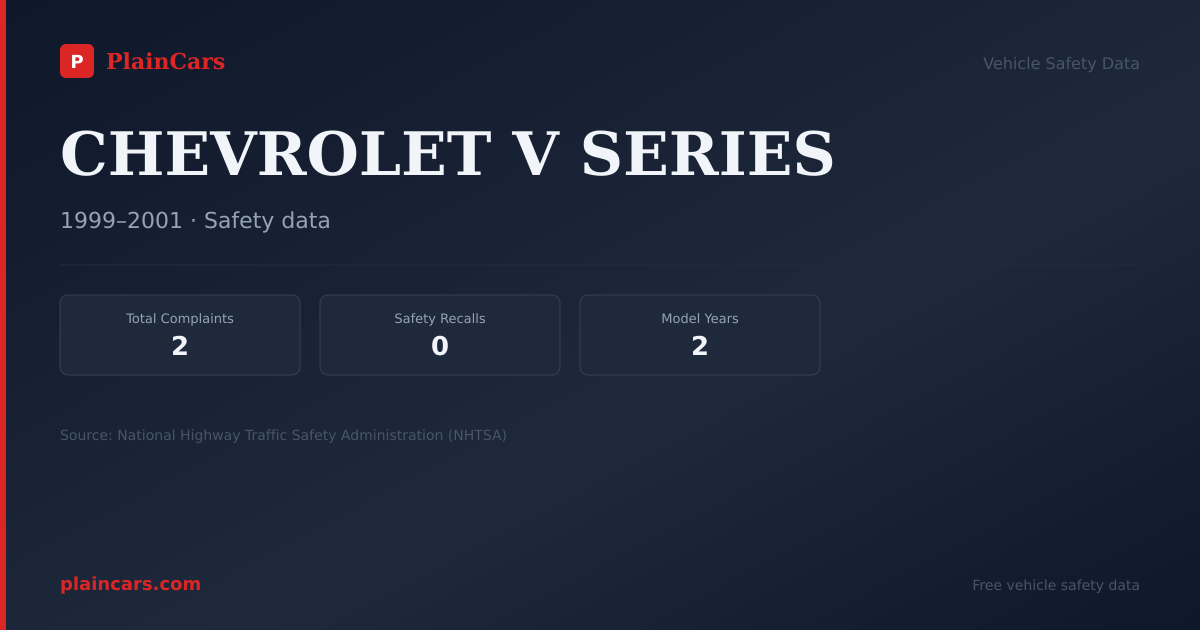 P PlainCars

Vehicle Safety Data

CHEVROLET V SERIES

1999–2001 · Safety data

Total Complaints
2

Safety Recalls
0

Model Years
2

Source: National Highway Traffic Safety Administration (NHTSA)

plaincars.com

Free vehicle safety data